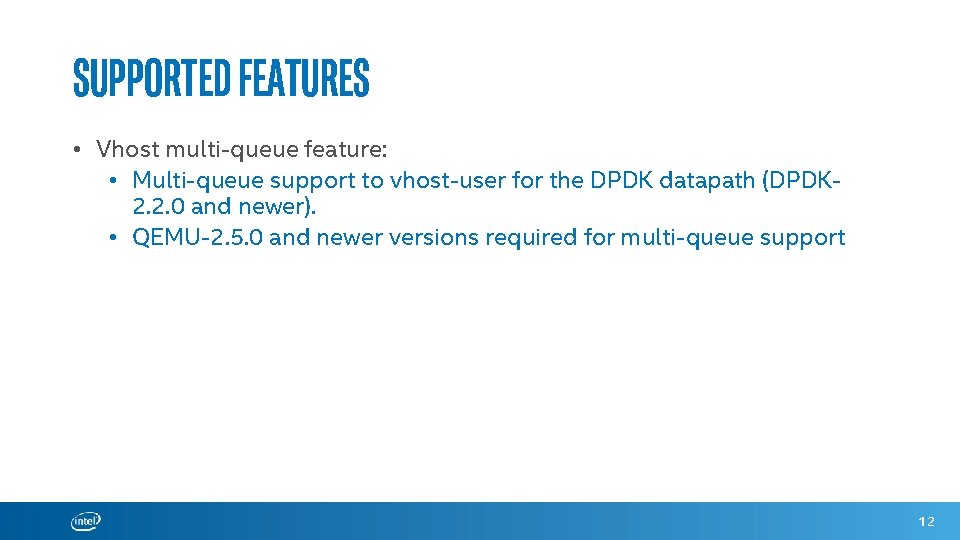 SUPPORTED FEATURES

• Vhost multi-queue feature:
  • Multi-queue support to vhost-user for the DPDK datapath (DPDK-2.2.0 and newer).
  • QEMU-2.5.0 and newer versions required for multi-queue support

intel

12